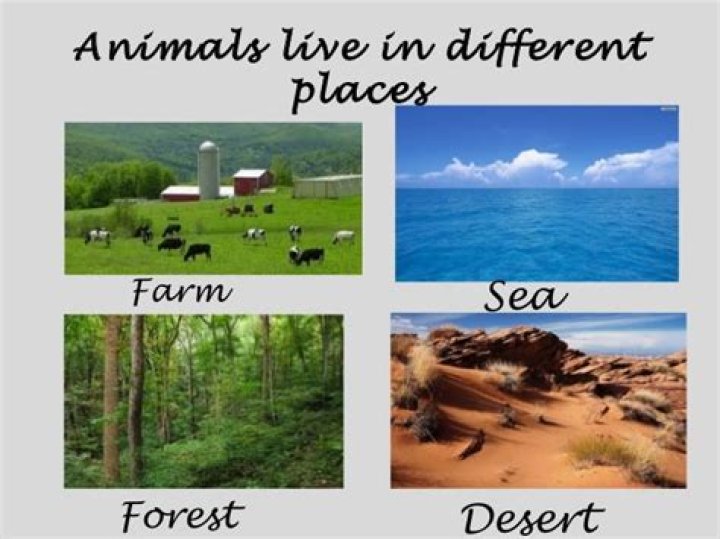 Animals live in different places

Farm

Sea

Forest

Desert